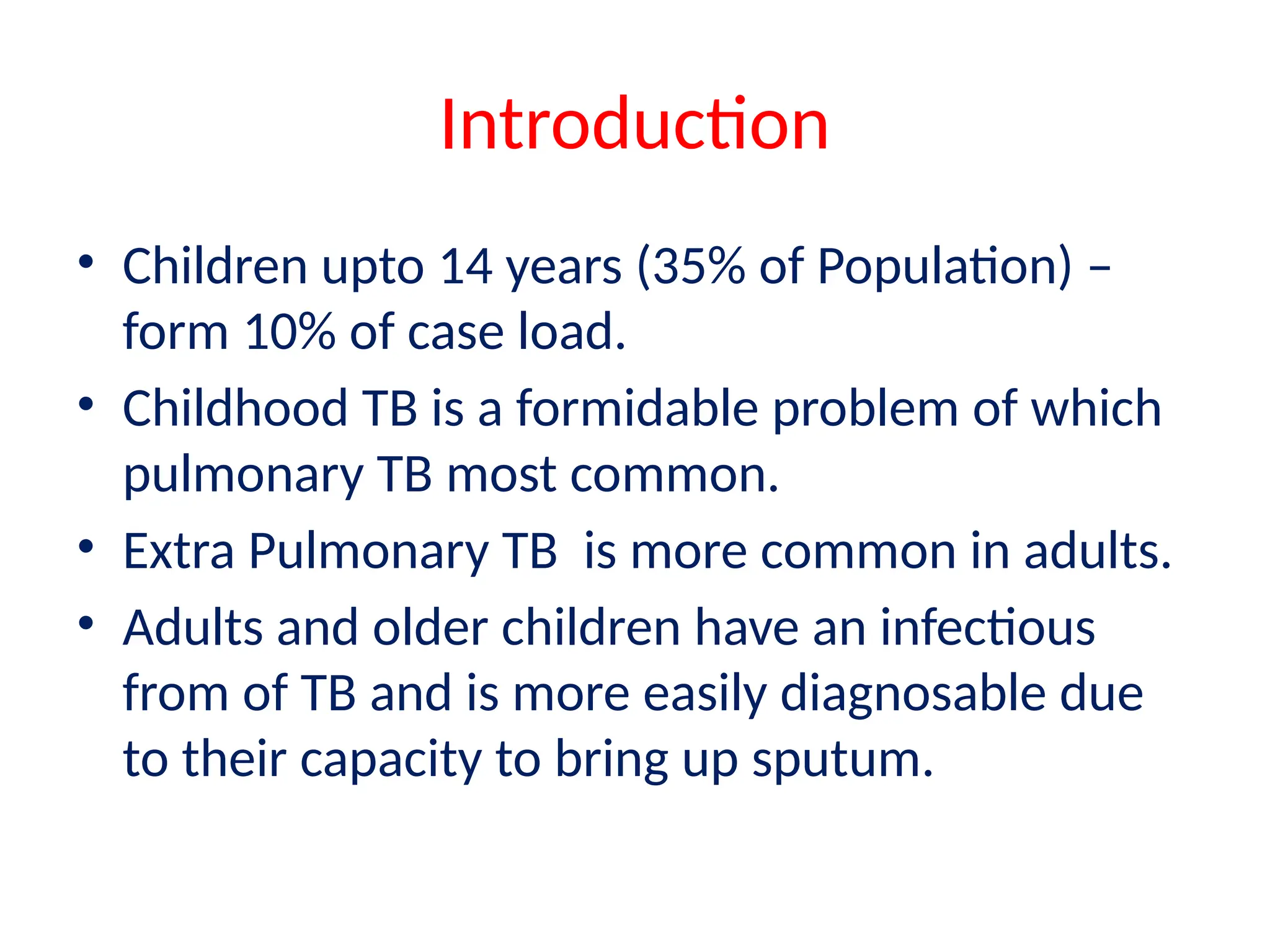 Introduction

• Children upto 14 years (35% of Population) – form 10% of case load.
• Childhood TB is a formidable problem of which pulmonary TB most common.
• Extra Pulmonary TB  is more common in adults.
• Adults and older children have an infectious from of TB and is more easily diagnosable due to their capacity to bring up sputum.